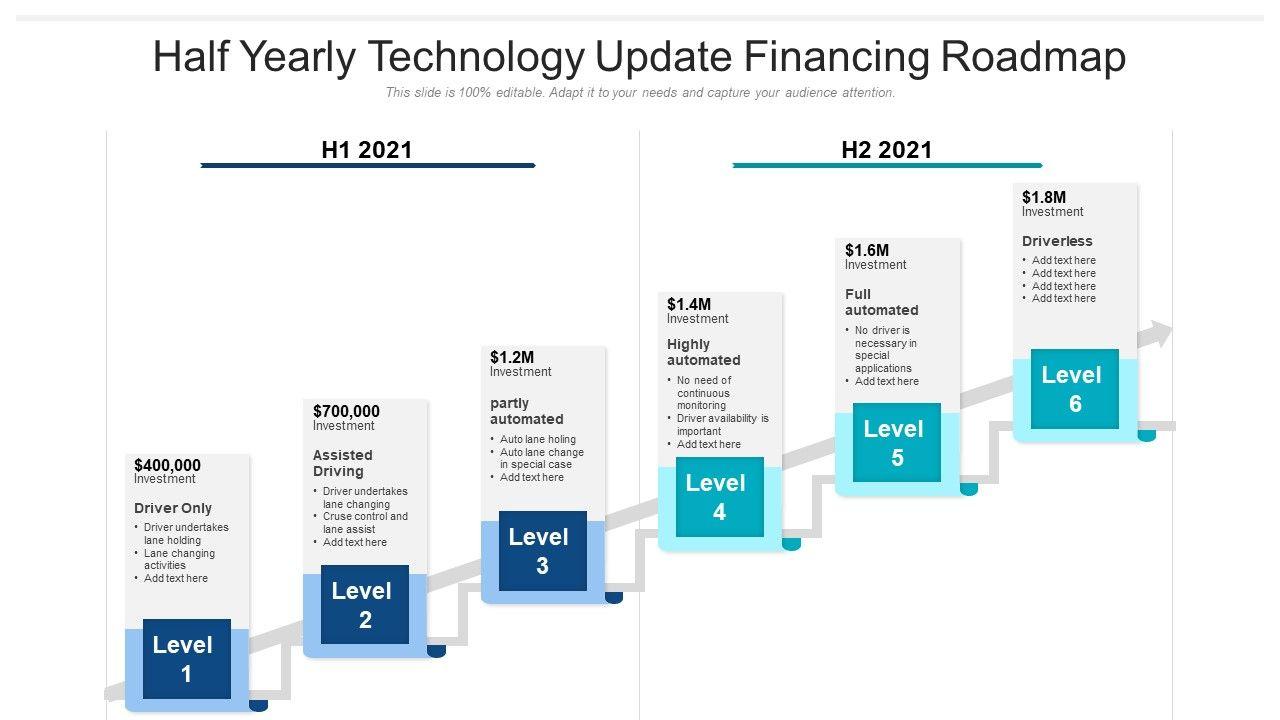 Half Yearly Technology Update Financing Roadmap

This slide is 100% editable. Adapt it to your needs and capture your audience attention.

H1 2021

H2 2021

$400,000
Investment

Driver Only
• Driver undertakes lane holding
• Lane changing activities
• Add text here

Level 1

$700,000
Investment

Assisted Driving
• Driver undertakes lane changing
• Cruse control and lane assist
• Add text here

Level 2

$1.2M
Investment

partly automated
• Auto lane holing
• Auto lane change in special case
• Add text here

Level 3

$1.4M
Investment

Highly automated
• No need of continuous monitoring
• Driver availability is important
• Add text here

Level 4

$1.6M
Investment

Full automated
• No driver is necessary in special applications
• Add text here

Level 5

$1.8M
Investment

Driverless
• Add text here
• Add text here
• Add text here
• Add text here

Level 6